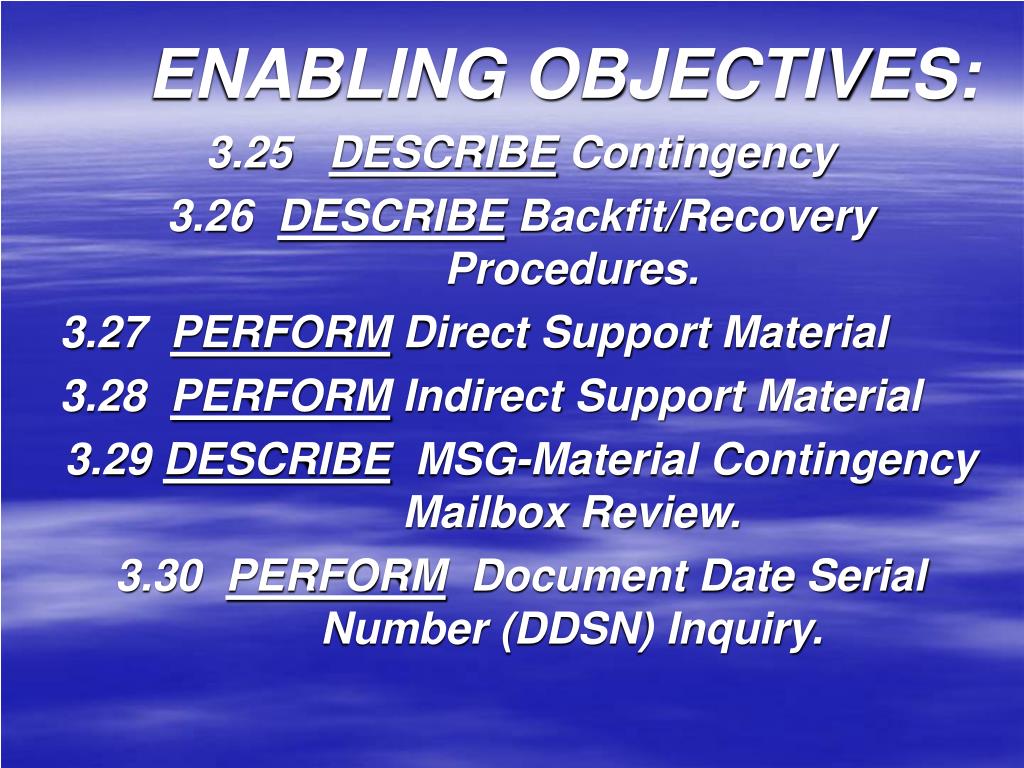 ENABLING OBJECTIVES:

3.25 DESCRIBE Contingency

3.26 DESCRIBE Backfit/Recovery Procedures.

3.27 PERFORM Direct Support Material

3.28 PERFORM Indirect Support Material

3.29 DESCRIBE MSG-Material Contingency Mailbox Review.

3.30 PERFORM Document Date Serial Number (DDSN) Inquiry.